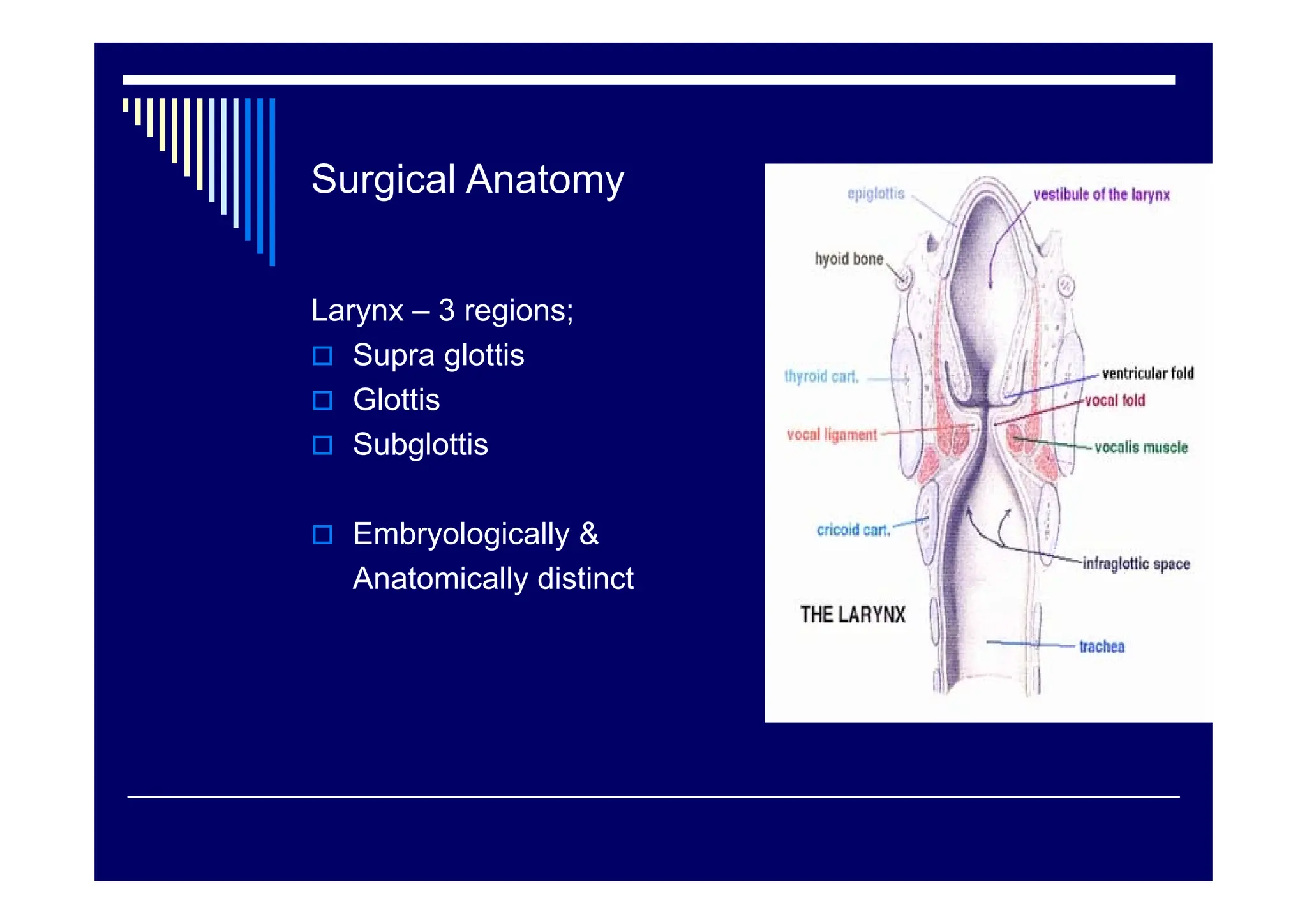 Surgical Anatomy

Larynx – 3 regions;
□ Supra glottis
□ Glottis
□ Subglottis

□ Embryologically & Anatomically distinct

epiglottis
vestibule of the larynx
hyoid bone
thyroid cart.
ventricular fold
vocal fold
vocal ligament
vocalis muscle
cricoid cart.
infraglottic space
THE LARYNX
trachea